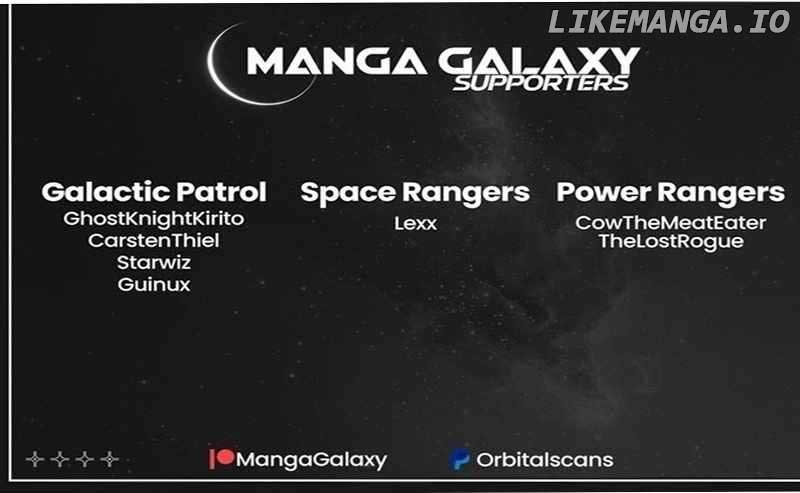 LIKEMANGA.IO

MANGA GALAXY
SUPPORTERS

Galactic Patrol
GhostKnightKirito
CarstenThiel
Starwiz
Guinux

Space Rangers
Lexx

Power Rangers
CowTheMeatEater
TheLostRogue

MangaGalaxy

Orbitalscans